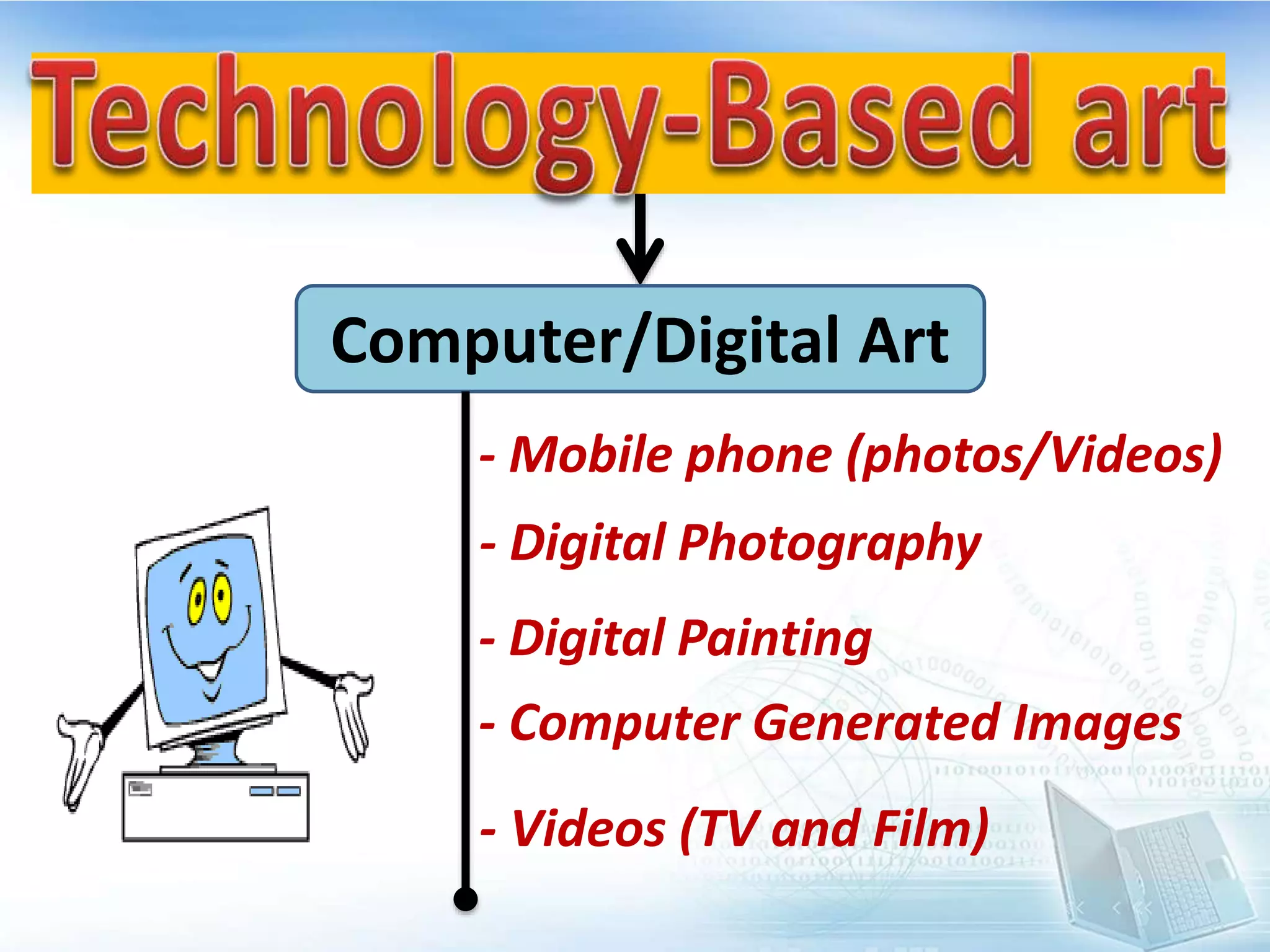 Technology-Based art

Computer/Digital Art

- Mobile phone (photos/Videos)
- Digital Photography
- Digital Painting
- Computer Generated Images
- Videos (TV and Film)